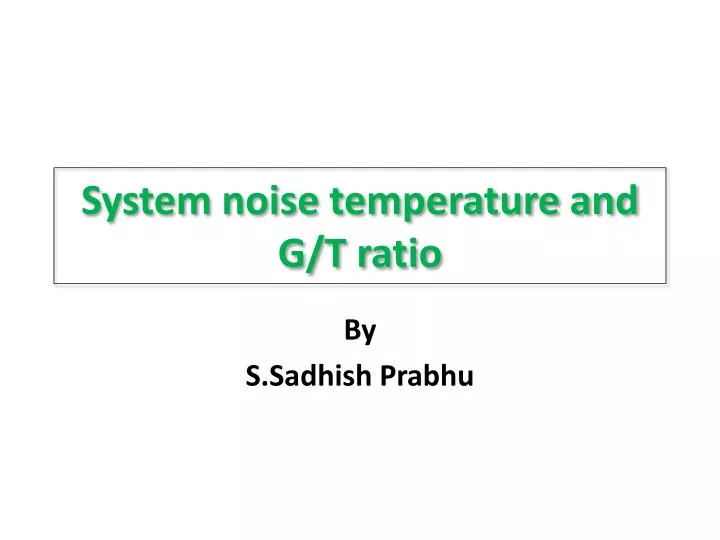 System noise temperature and G/T ratio

By
S.Sadhish Prabhu